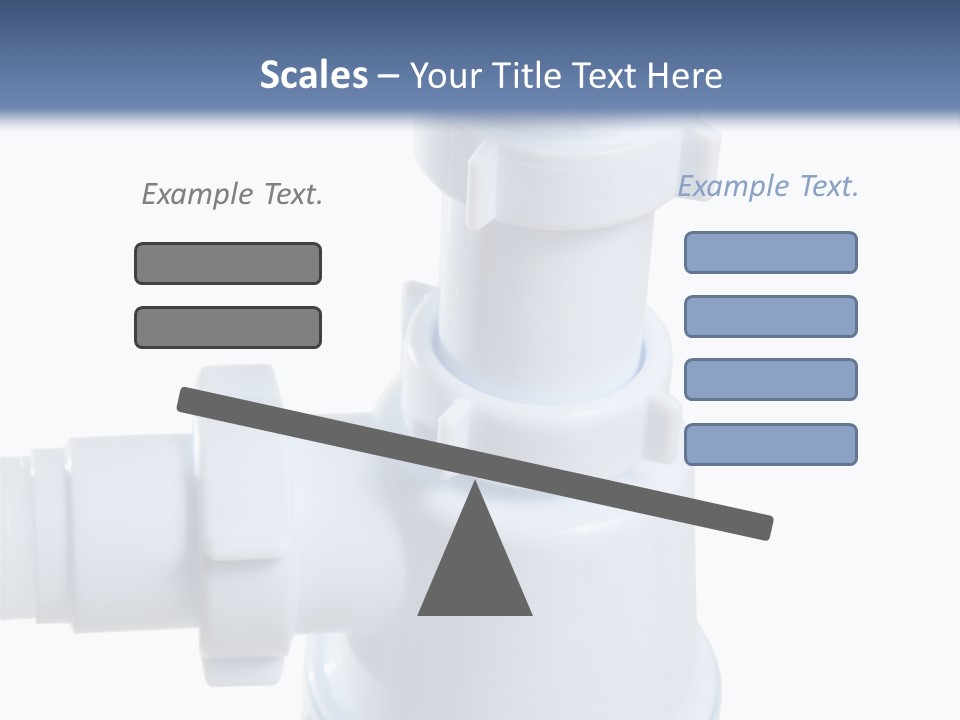 Scales – Your Title Text Here

Example Text.

Example Text.